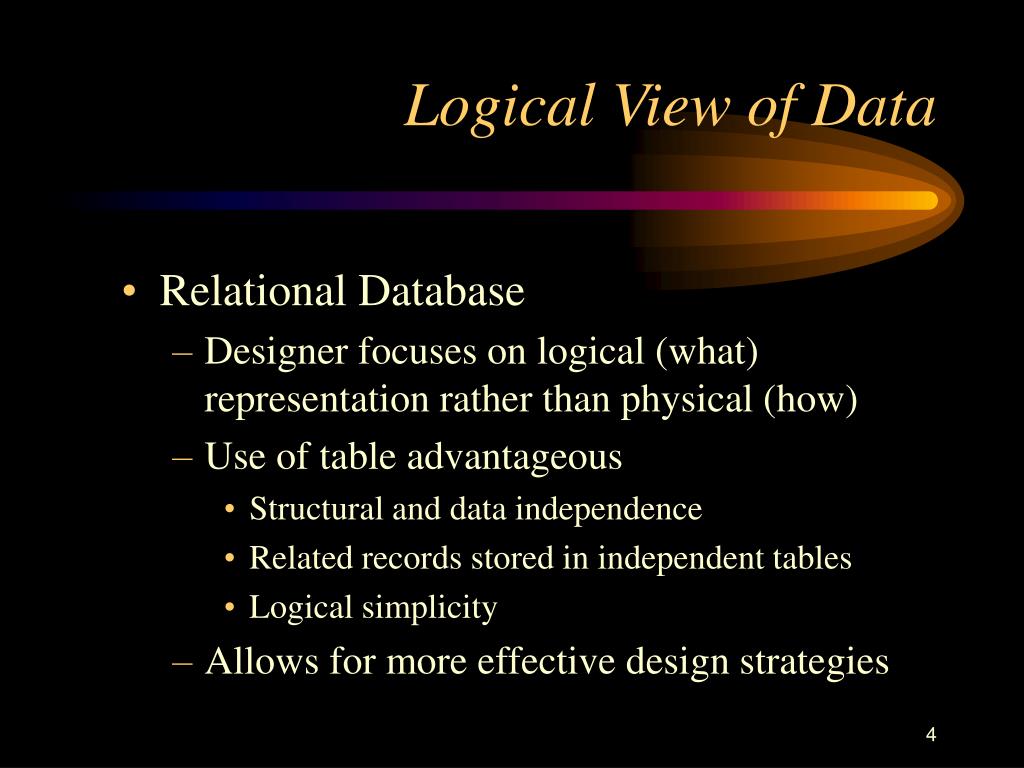 Logical View of Data

• Relational Database
 – Designer focuses on logical (what) representation rather than physical (how)
 – Use of table advantageous
  • Structural and data independence
  • Related records stored in independent tables
  • Logical simplicity
 – Allows for more effective design strategies

4